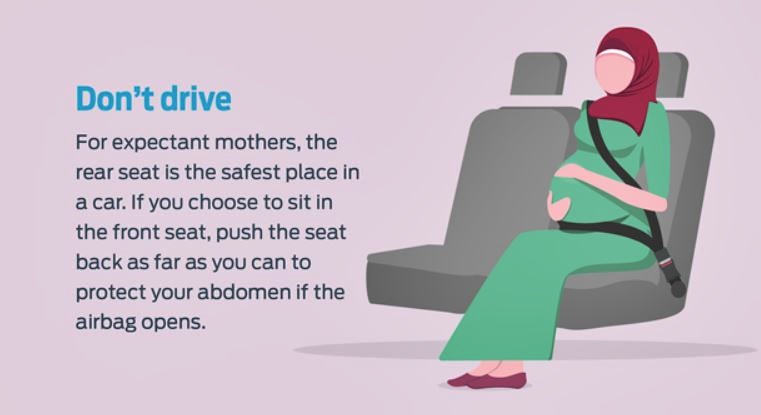 Don't drive

For expectant mothers, the rear seat is the safest place in a car. If you choose to sit in the front seat, push the seat back as far as you can to protect your abdomen if the airbag opens.